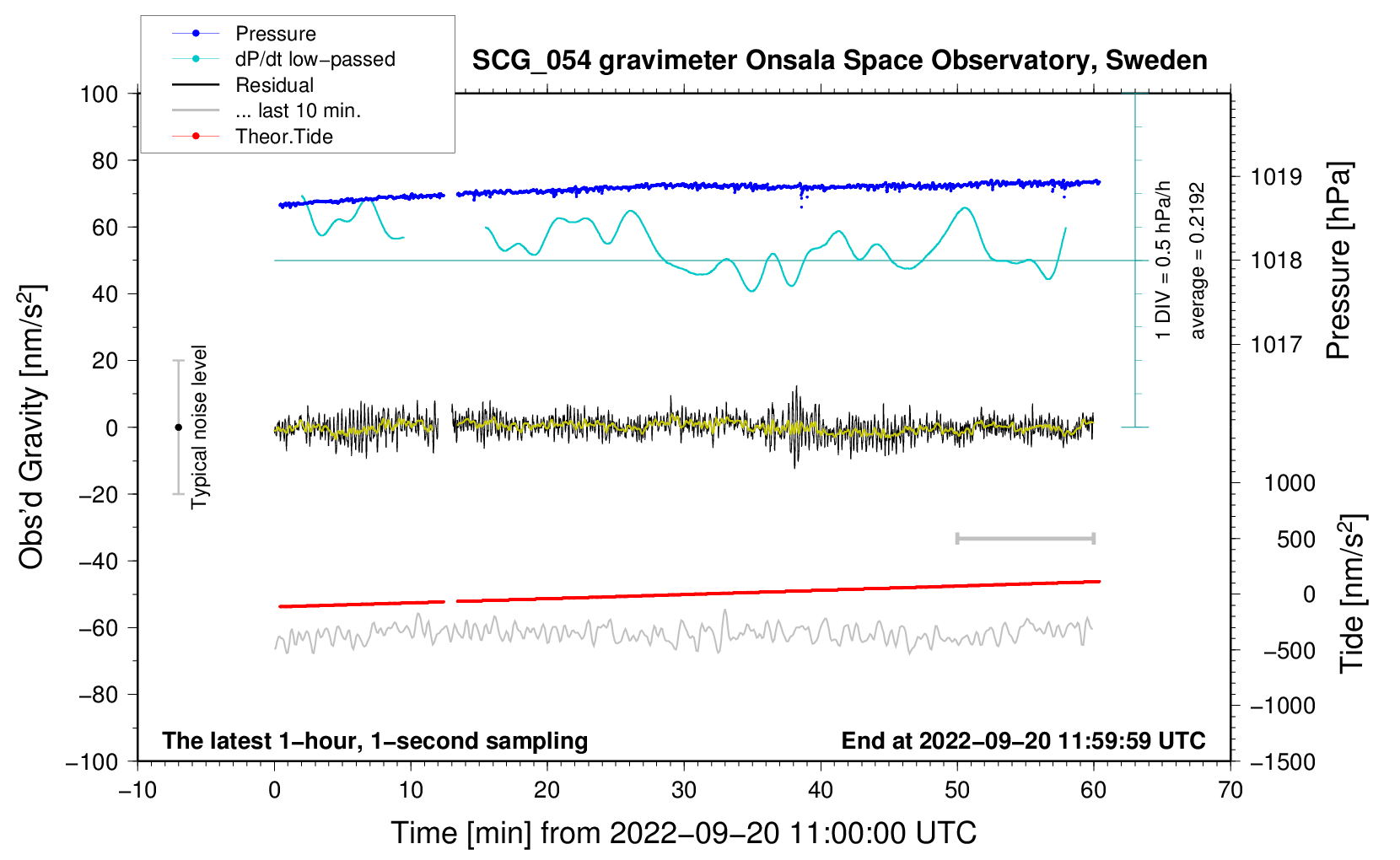 Pressure
dP/dt low−passed
Residual
... last 10 min.
Theor.Tide

SCG_054 gravimeter Onsala Space Observatory, Sweden

100
80
60
40
20
0
−20
−40
−60
−80
−100

Obs'd Gravity [nm/s$^2$]

Typical noise level

1 DIV = 0.5 hPa/h
average = 0.2192

1019
1018
1017

Pressure [hPa]

1000
500
0
−500
−1000
−1500

Tide [nm/s$^2$]

The latest 1−hour, 1−second sampling
End at 2022−09−20 11:59:59 UTC

−10
0
10
20
30
40
50
60
70

Time [min] from 2022−09−20 11:00:00 UTC